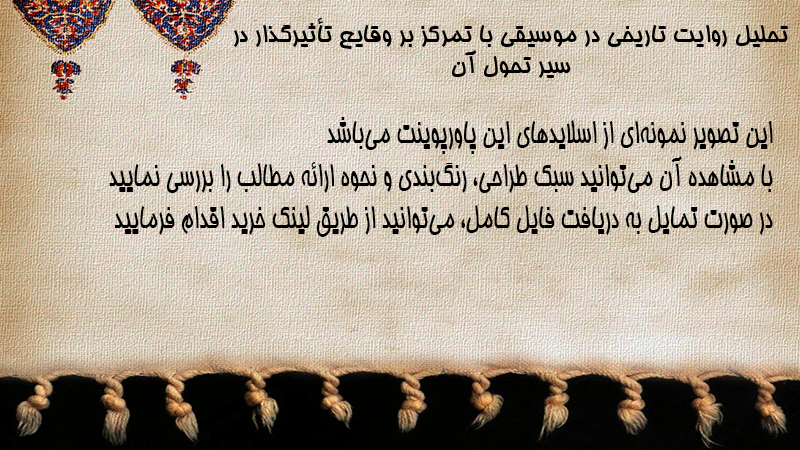 تحلیل روایت تاریخی در موسیقی با تمرکز بر وقایع تأثیرگذار در سیر تحول آن

این تصویر نمونه‌ای از اسلایدهای این پاورپوینت می‌باشد
با مشاهده آن می‌توانید سبک طراحی، رنگ‌بندی و نحوه ارائه مطالب را بررسی نمایید
در صورت تمایل به دریافت فایل کامل، می‌توانید از طریق لینک خرید اقدام فرمایید